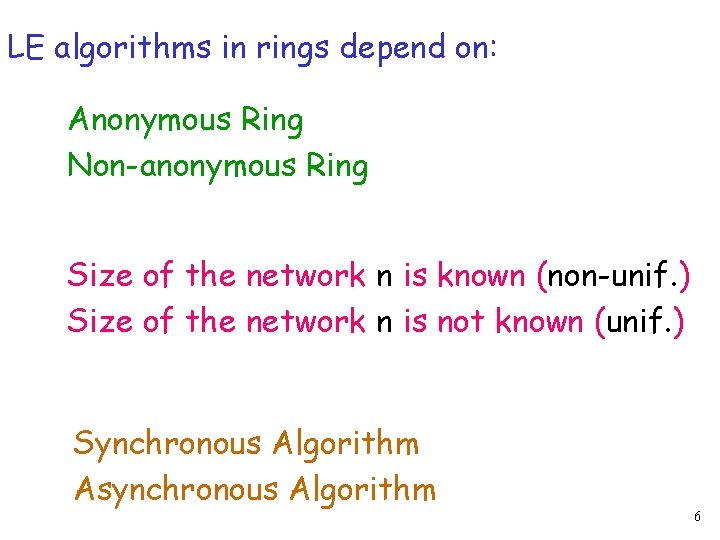 LE algorithms in rings depend on:

Anonymous Ring
Non-anonymous Ring

Size of the network n is known (non-unif.)
Size of the network n is not known (unif.)

Synchronous Algorithm
Asynchronous Algorithm

6